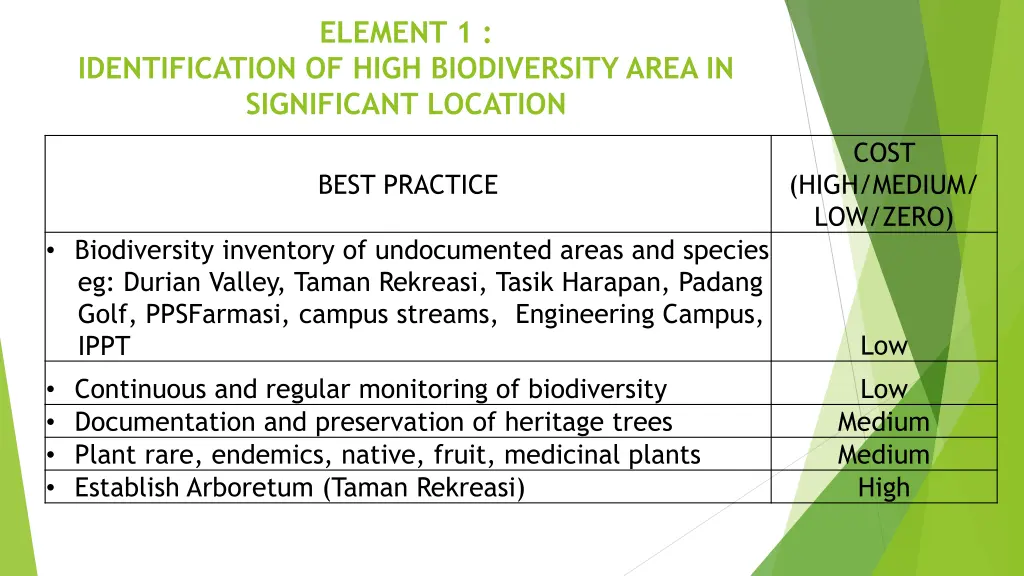 ELEMENT 1 :
IDENTIFICATION OF HIGH BIODIVERSITY AREA IN SIGNIFICANT LOCATION

| BEST PRACTICE | COST (HIGH/MEDIUM/ LOW/ZERO) |
|---|---|
| • Biodiversity inventory of undocumented areas and species eg: Durian Valley, Taman Rekreasi, Tasik Harapan, Padang Golf, PPSFarmasi, campus streams, Engineering Campus, IPPT | Low |
| • Continuous and regular monitoring of biodiversity | Low |
| • Documentation and preservation of heritage trees | Medium |
| • Plant rare, endemics, native, fruit, medicinal plants | Medium |
| • Establish Arboretum (Taman Rekreasi) | High |